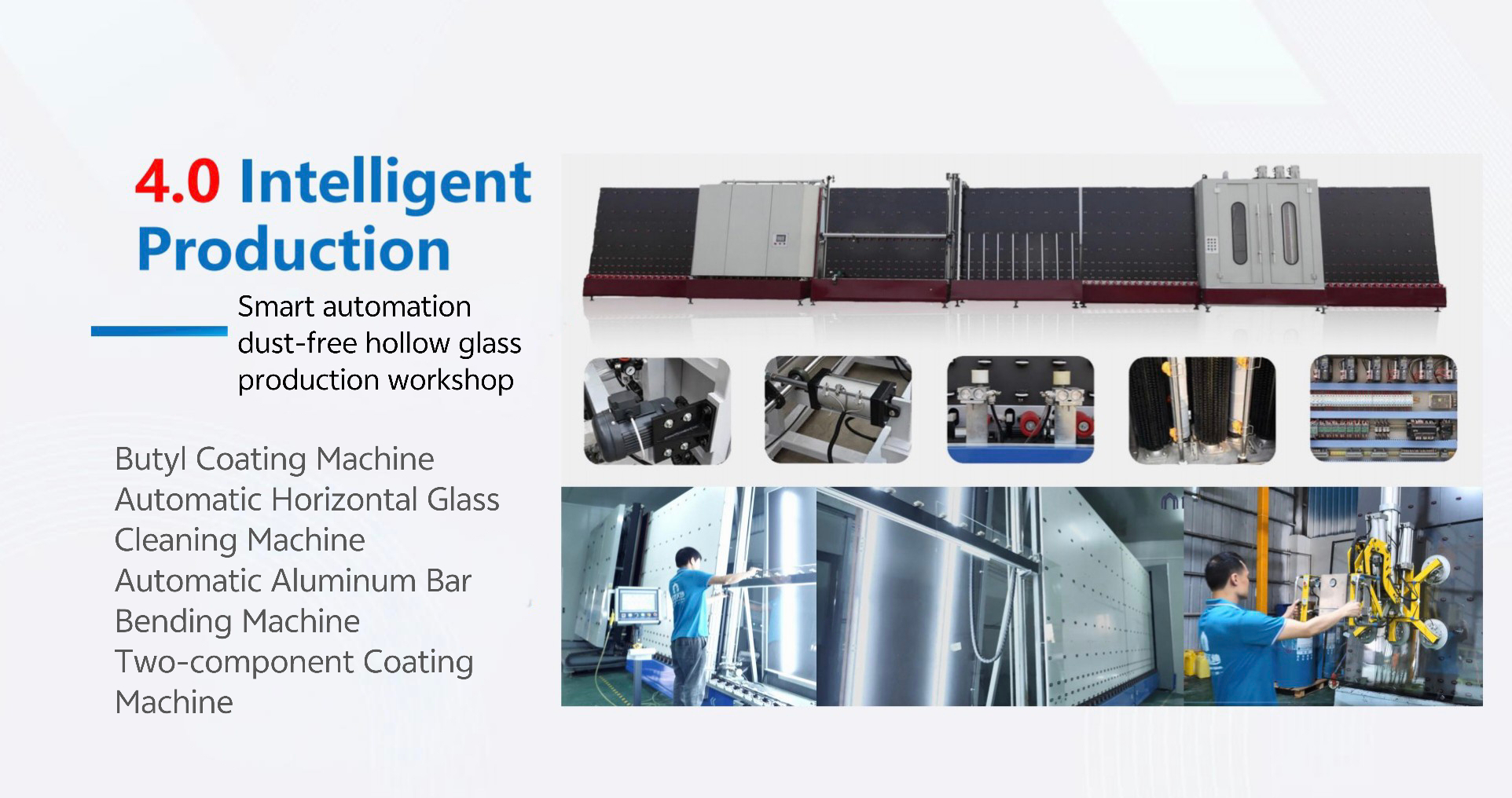 4.0 Intelligent Production

Smart automation dust-free hollow glass production workshop

Butyl Coating Machine
Automatic Horizontal Glass Cleaning Machine
Automatic Aluminum Bar Bending Machine
Two-component Coating Machine